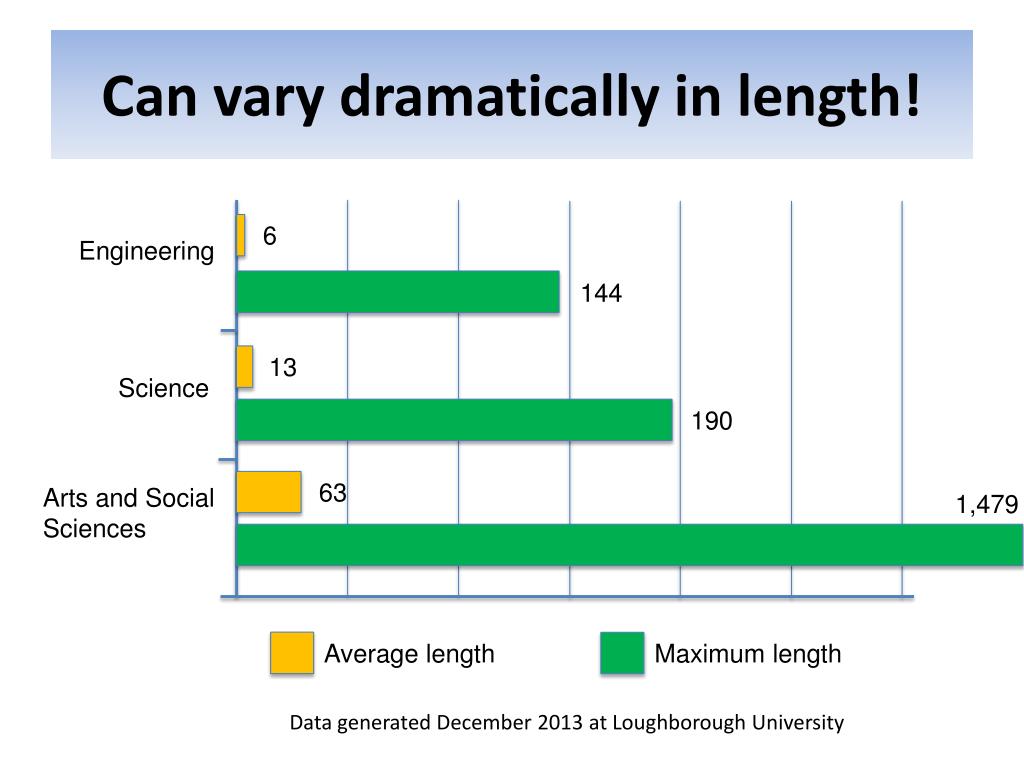 Can vary dramatically in length!

Engineering
6
144

Science
13
190

Arts and Social Sciences
63
1,479

Average length
Maximum length

Data generated December 2013 at Loughborough University